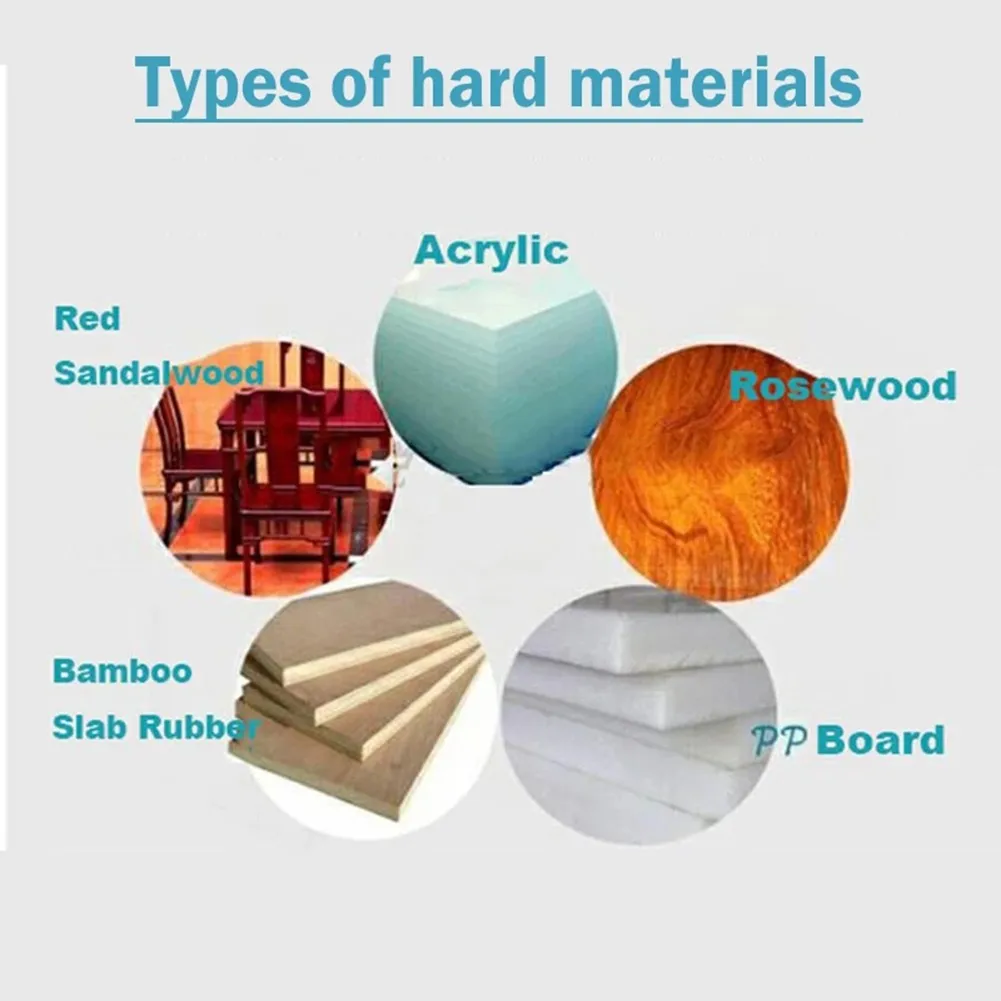 Types of hard materials

Acrylic

Red Sandalwood

Rosewood

Bamboo Slab Rubber

PP Board